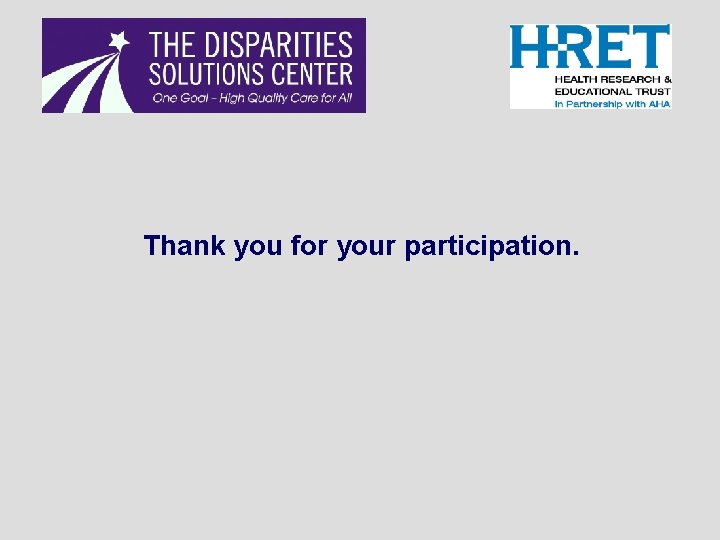 THE DISPARITIES SOLUTIONS CENTER
One Goal - High Quality Care for All

HRET
HEALTH RESEARCH & EDUCATIONAL TRUST
In Partnership with AHA

Thank you for your participation.